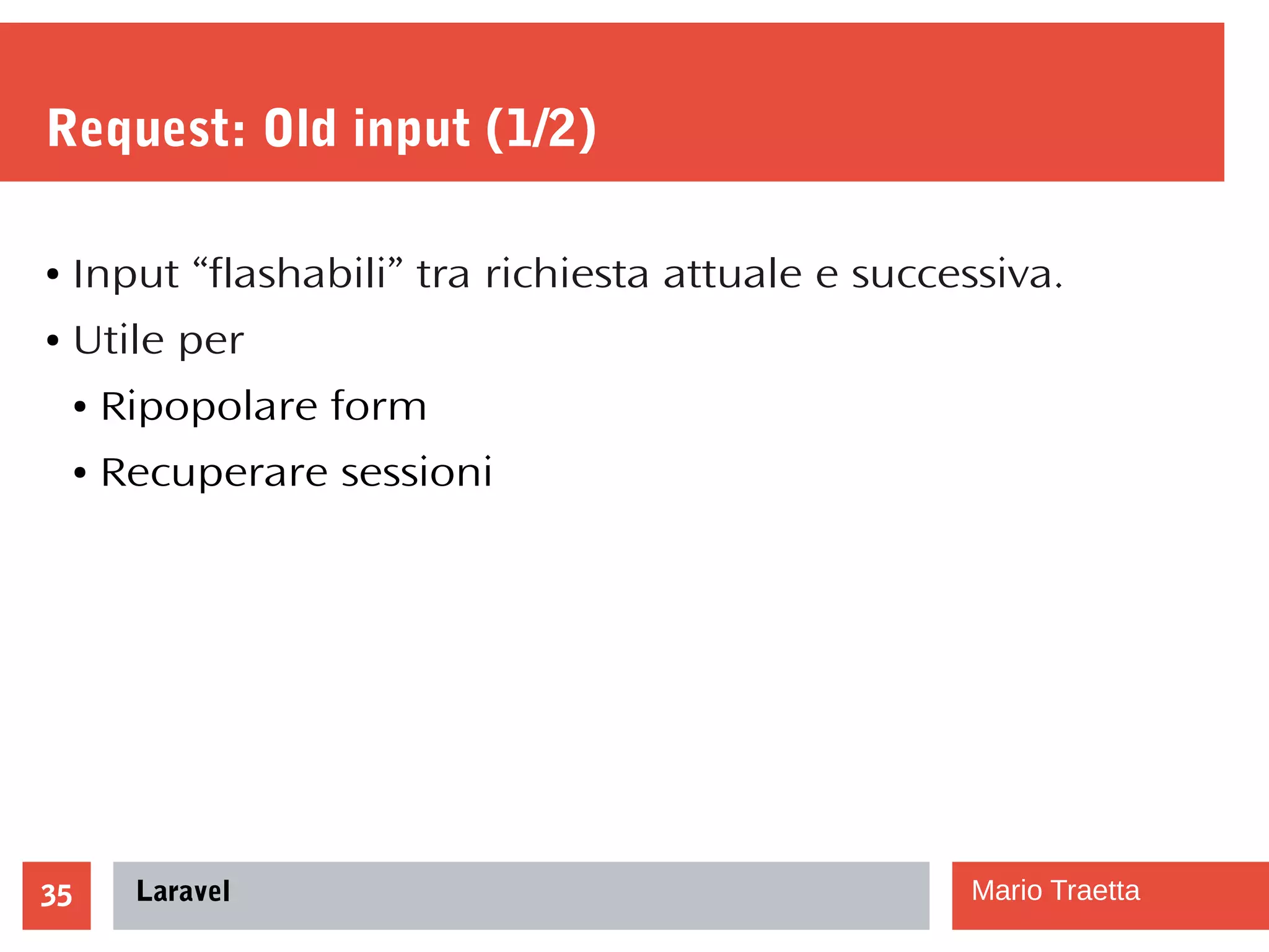 Request: Old input (1/2)

• Input “flashabili” tra richiesta attuale e successiva.
• Utile per
  • Ripopolare form
  • Recuperare sessioni

35

Laravel

Mario Traetta